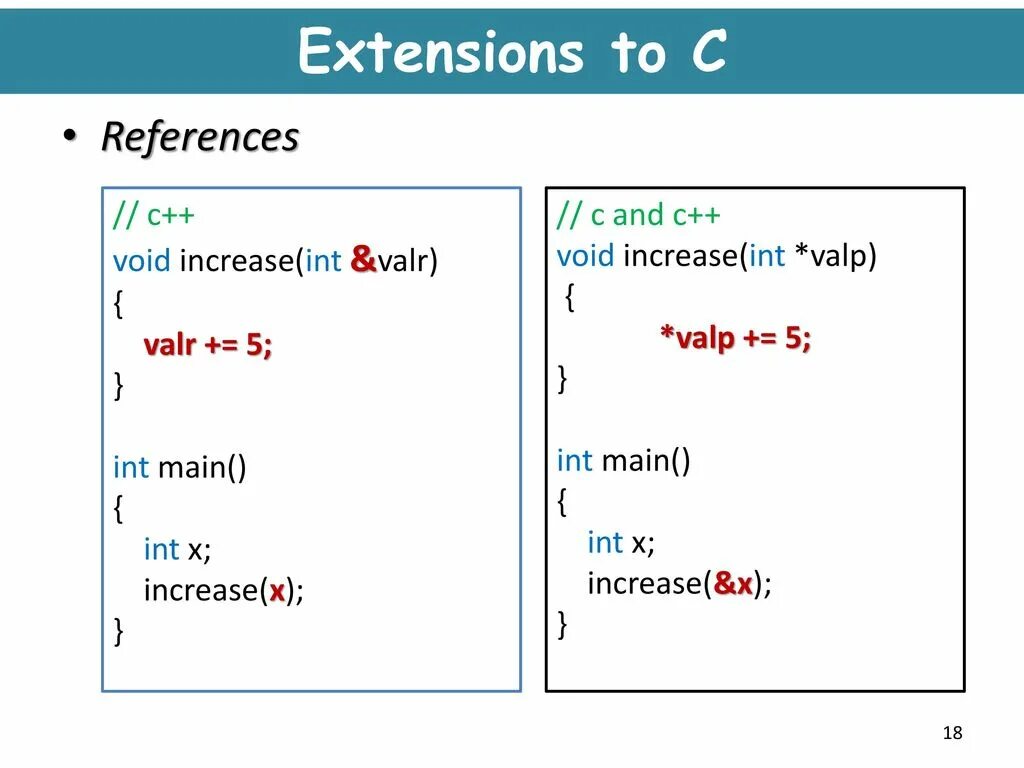 Extensions to C

• References

// c++
void increase(int &valr)
{
valr += 5;
}

int main()
{
int x;
increase(x);
}

// c and c++
void increase(int *valp)
{
*valp += 5;
}

int main()
{
int x;
increase(&x);
}

18